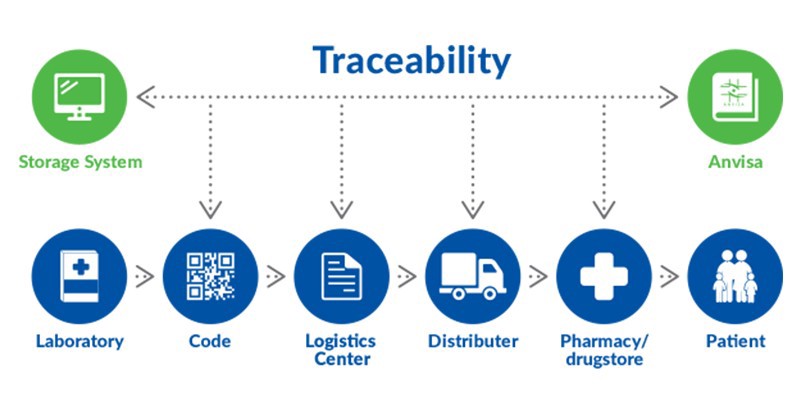 Traceability

Storage System

Anvisa

Laboratory

Code

Logistics Center

Distributer

Pharmacy/ drugstore

Patient